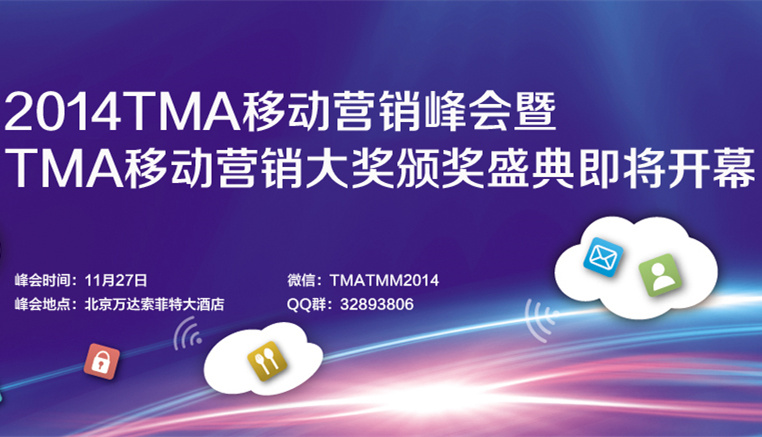 2014TMA移动营销峰会暨
TMA移动营销大奖颁奖盛典即将开幕

峰会时间：11月27日
峰会地点：北京万达索菲特大酒店

微信：TMATMM2014
QQ群：32893806